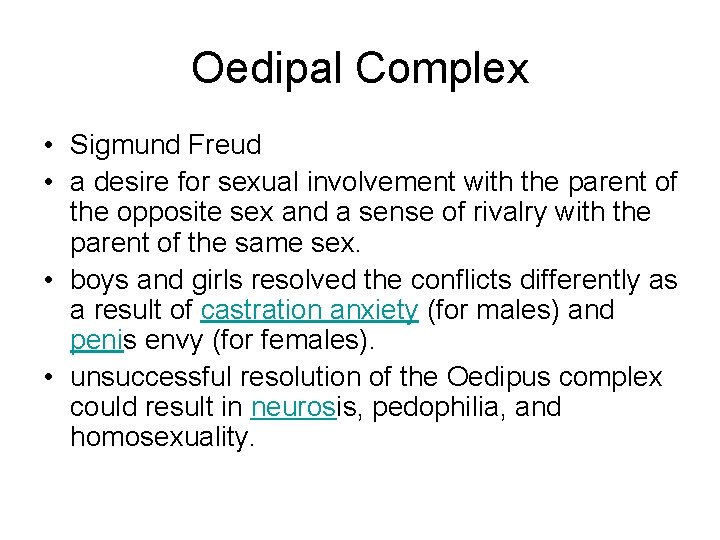 Oedipal Complex

• Sigmund Freud
• a desire for sexual involvement with the parent of the opposite sex and a sense of rivalry with the parent of the same sex.
• boys and girls resolved the conflicts differently as a result of castration anxiety (for males) and penis envy (for females).
• unsuccessful resolution of the Oedipus complex could result in neurosis, pedophilia, and homosexuality.